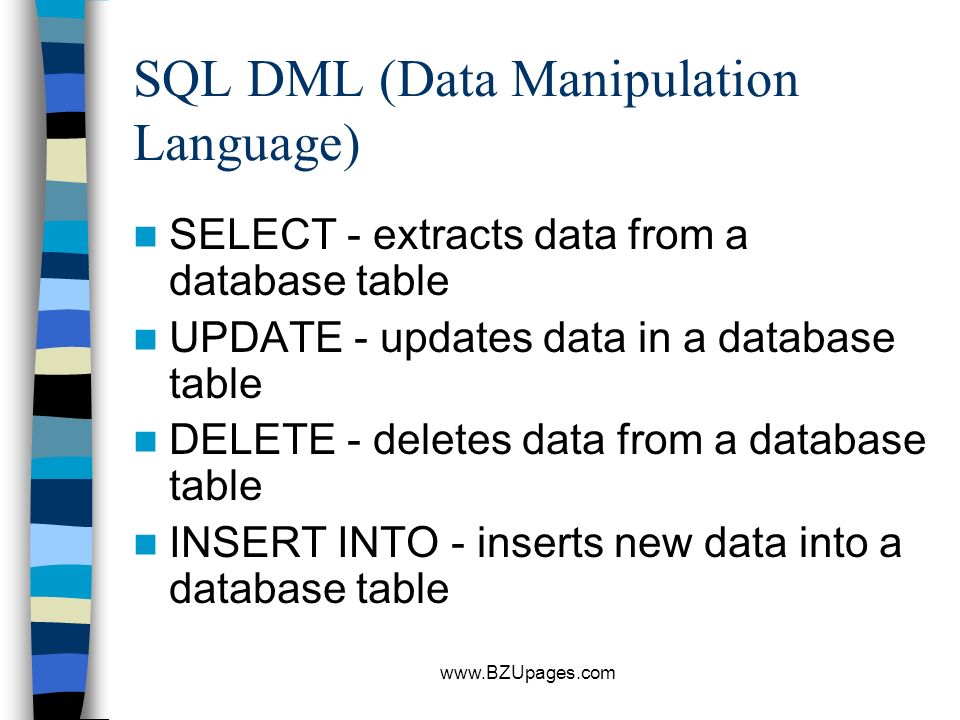 SQL DML (Data Manipulation Language)

- SELECT - extracts data from a database table
- UPDATE - updates data in a database table
- DELETE - deletes data from a database table
- INSERT INTO - inserts new data into a database table

www.BZUpages.com